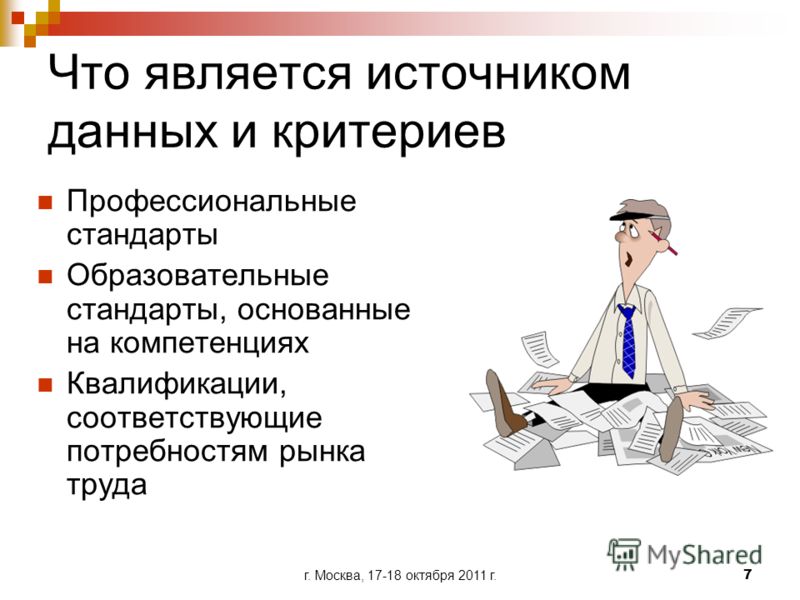 Что является источником данных и критериев

■ Профессиональные стандарты
■ Образовательные стандарты, основанные на компетенциях
■ Квалификации, соответствующие потребностям рынка труда

MyShared

г. Москва, 17-18 октября 2011 г.

7